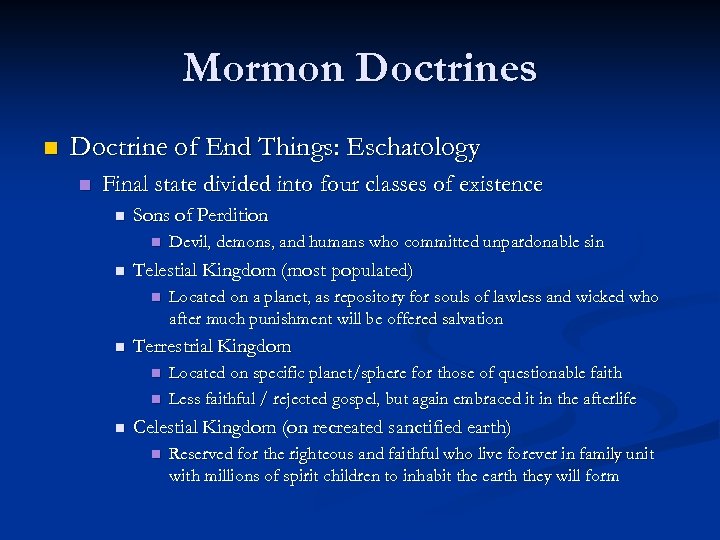 Mormon Doctrines

Doctrine of End Things: Eschatology

Final state divided into four classes of existence

Sons of Perdition

Devil, demons, and humans who committed unpardonable sin

Telestial Kingdom (most populated)

Located on a planet, as repository for souls of lawless and wicked who after much punishment will be offered salvation

Terrestrial Kingdom

Located on specific planet/sphere for those of questionable faith

Less faithful / rejected gospel, but again embraced it in the afterlife

Celestial Kingdom (on recreated sanctified earth)

Reserved for the righteous and faithful who live forever in family unit with millions of spirit children to inhabit the earth they will form